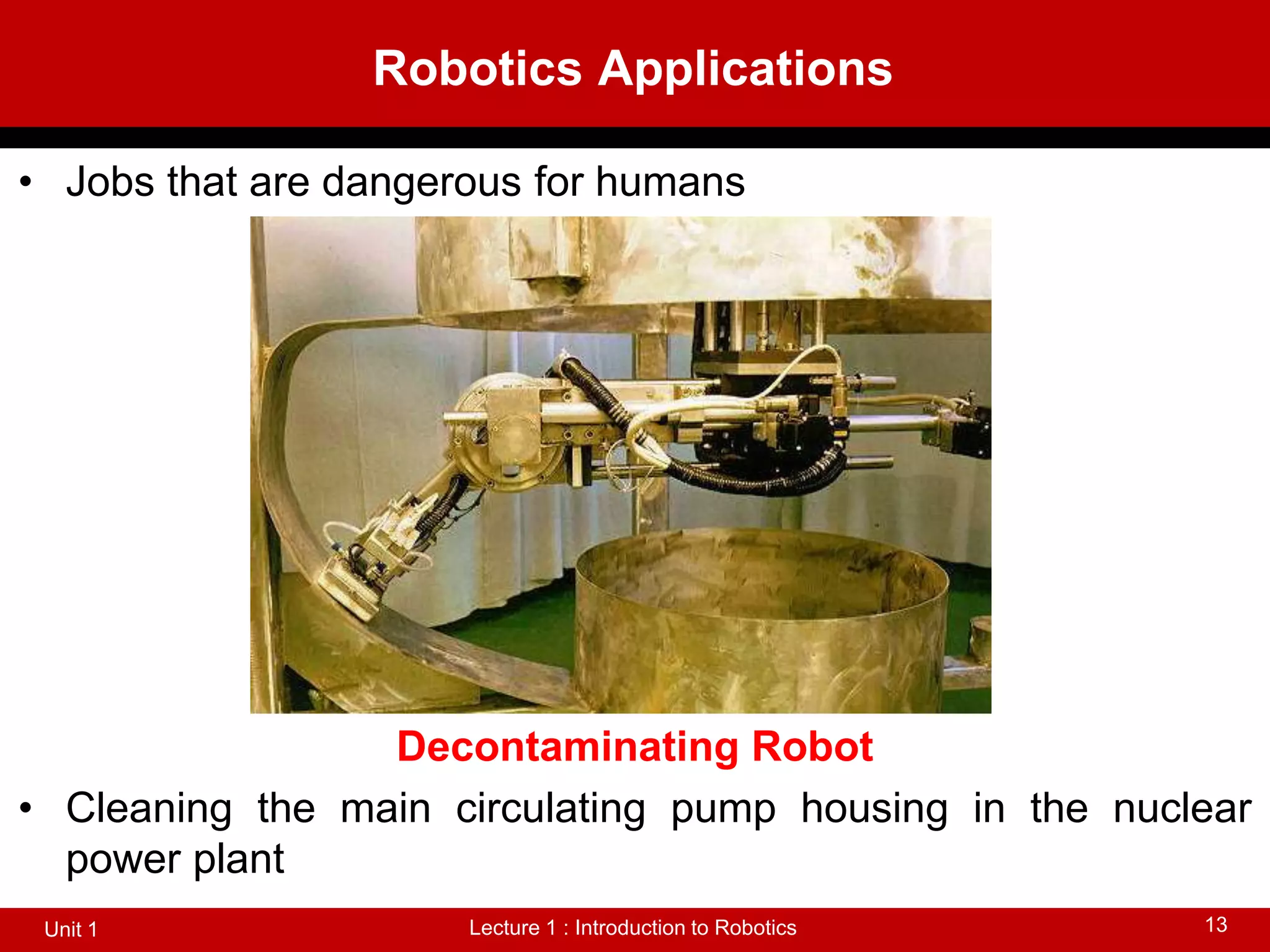 Robotics Applications

• Jobs that are dangerous for humans

Decontaminating Robot

• Cleaning the main circulating pump housing in the nuclear power plant

Unit 1

Lecture 1 : Introduction to Robotics

13